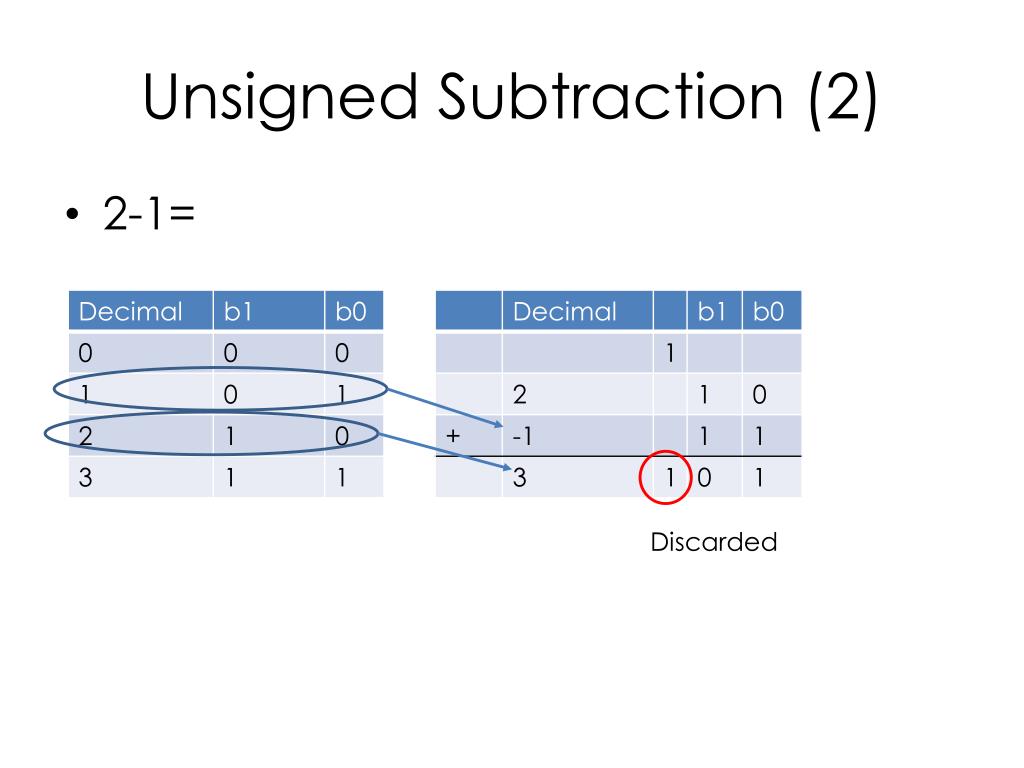 Unsigned Subtraction (2)

• 2-1=

| Decimal | b1 | b0 |
|---|---|---|
| 0 | 0 | 0 |
| 1 | 0 | 1 |
| 2 | 1 | 0 |
| 3 | 1 | 1 |

| | Decimal | | b1 | b0 |
|---|---|---|---|---|
| | | 1 | | |
| | 2 | | 1 | 0 |
| + | -1 | | 1 | 1 |
| | 3 | 1 | 0 | 1 |

Discarded